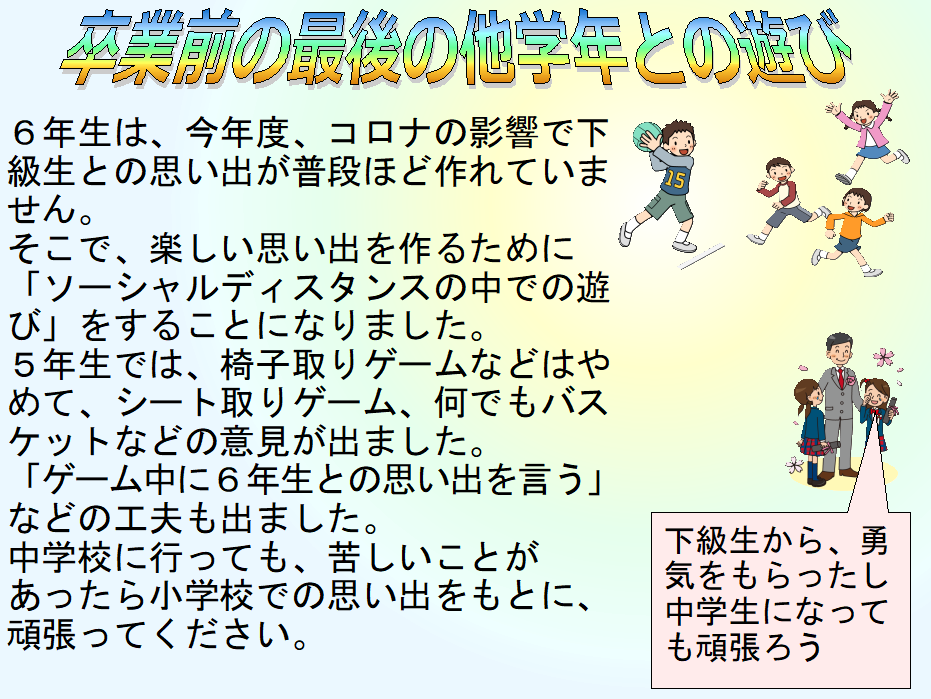 卒業前の最後の他学年との遊び

６年生は、今年度、コロナの影響で下級生との思い出が普段ほど作れていません。
そこで、楽しい思い出を作るために「ソーシャルディスタンスの中での遊び」をすることになりました。
５年生では、椅子取りゲームなどはやめて、シート取りゲーム、何でもバスケットなどの意見が出ました。
「ゲーム中に６年生との思い出を言う」などの工夫も出ました。
中学校に行っても、苦しいことがあったら小学校での思い出をもとに、頑張ってください。

15

下級生から、勇気をもらったし中学生になっても頑張ろう